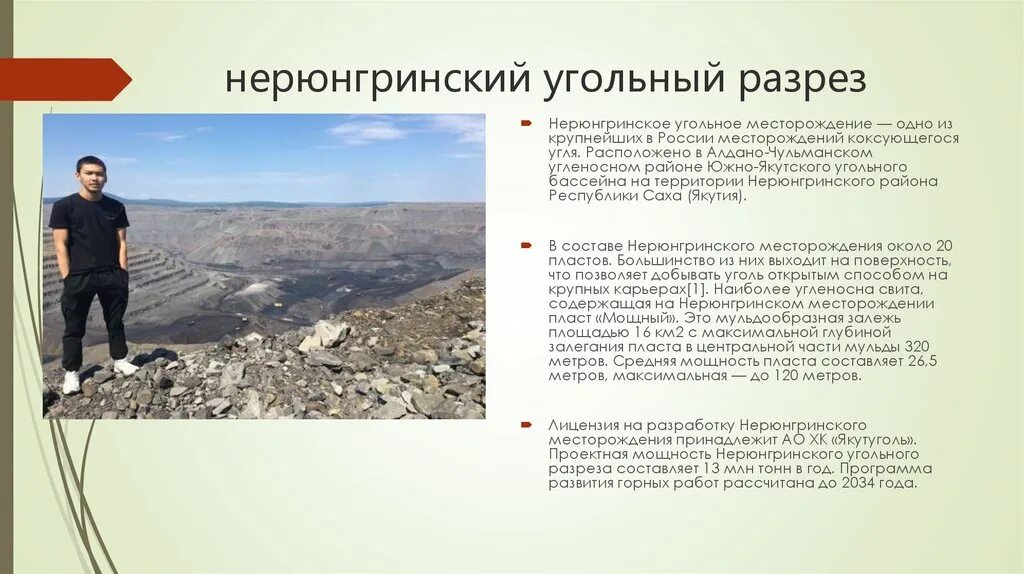 нерюнгринский угольный разрез

Нерюнгринское угольное месторождение — одно из крупнейших в России месторождений коксующегося угля. Расположено в Алдано-Чульманском угленосном районе Южно-Якутского угольного бассейна на территории Нерюнгринского района Республики Саха (Якутия).

В составе Нерюнгринского месторождения около 20 пластов. Большинство из них выходит на поверхность, что позволяет добывать уголь открытым способом на крупных карьерах[1]. Наиболее угленосна свита, содержащая на Нерюнгринском месторождении пласт «Мощный». Это мульдообразная залежь площадью 16 км2 с максимальной глубиной залегания пласта в центральной части мульды 320 метров. Средняя мощность пласта составляет 26,5 метров, максимальная — до 120 метров.

Лицензия на разработку Нерюнгринского месторождения принадлежит АО ХК «Якутуголь». Проектная мощность Нерюнгринского угольного разреза составляет 13 млн тонн в год. Программа развития горных работ рассчитана до 2034 года.